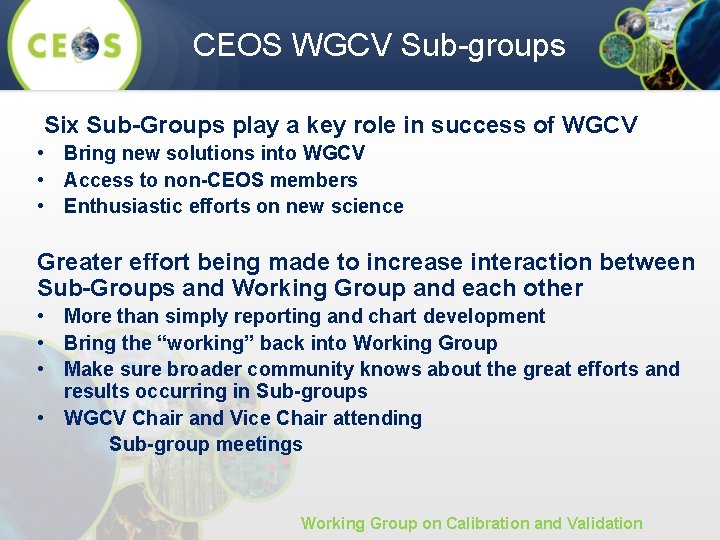 CEOS

CEOS WGCV Sub-groups

Six Sub-Groups play a key role in success of WGCV
• Bring new solutions into WGCV
• Access to non-CEOS members
• Enthusiastic efforts on new science

Greater effort being made to increase interaction between Sub-Groups and Working Group and each other
• More than simply reporting and chart development
• Bring the “working” back into Working Group
• Make sure broader community knows about the great efforts and results occurring in Sub-groups
• WGCV Chair and Vice Chair attending Sub-group meetings

Working Group on Calibration and Validation